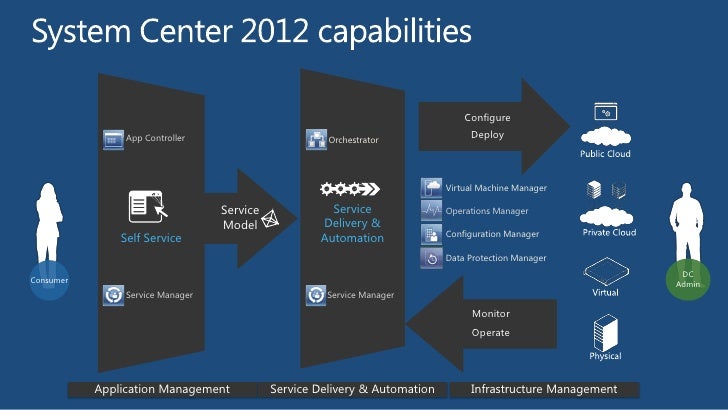 System Center 2012 capabilities

Consumer

App Controller

Self Service

Service Manager

Service Model

Orchestrator

Service Delivery & Automation

Service Manager

Configure
Deploy

Virtual Machine Manager
Operations Manager
Configuration Manager
Data Protection Manager

Monitor
Operate

Public Cloud

Private Cloud

Virtual

Physical

DC Admin

Application Management
Service Delivery & Automation
Infrastructure Management